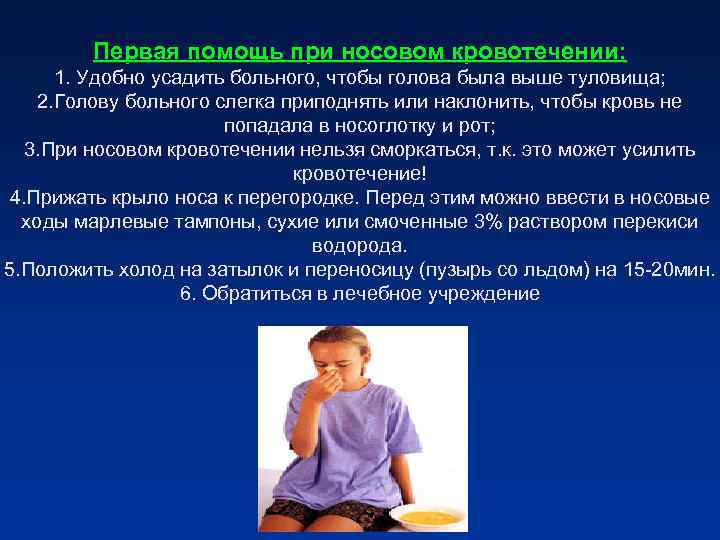 Первая помощь при носовом кровотечении:
1. Удобно усадить больного, чтобы голова была выше туловища;
2.Голову больного слегка приподнять или наклонить, чтобы кровь не попадала в носоглотку и рот;
3.При носовом кровотечении нельзя сморкаться, т.к. это может усилить кровотечение!
4.Прижать крыло носа к перегородке. Перед этим можно ввести в носовые ходы марлевые тампоны, сухие или смоченные 3% раствором перекиси водорода.
5.Положить холод на затылок и переносицу (пузырь со льдом) на 15-20мин.
6. Обратиться в лечебное учреждение